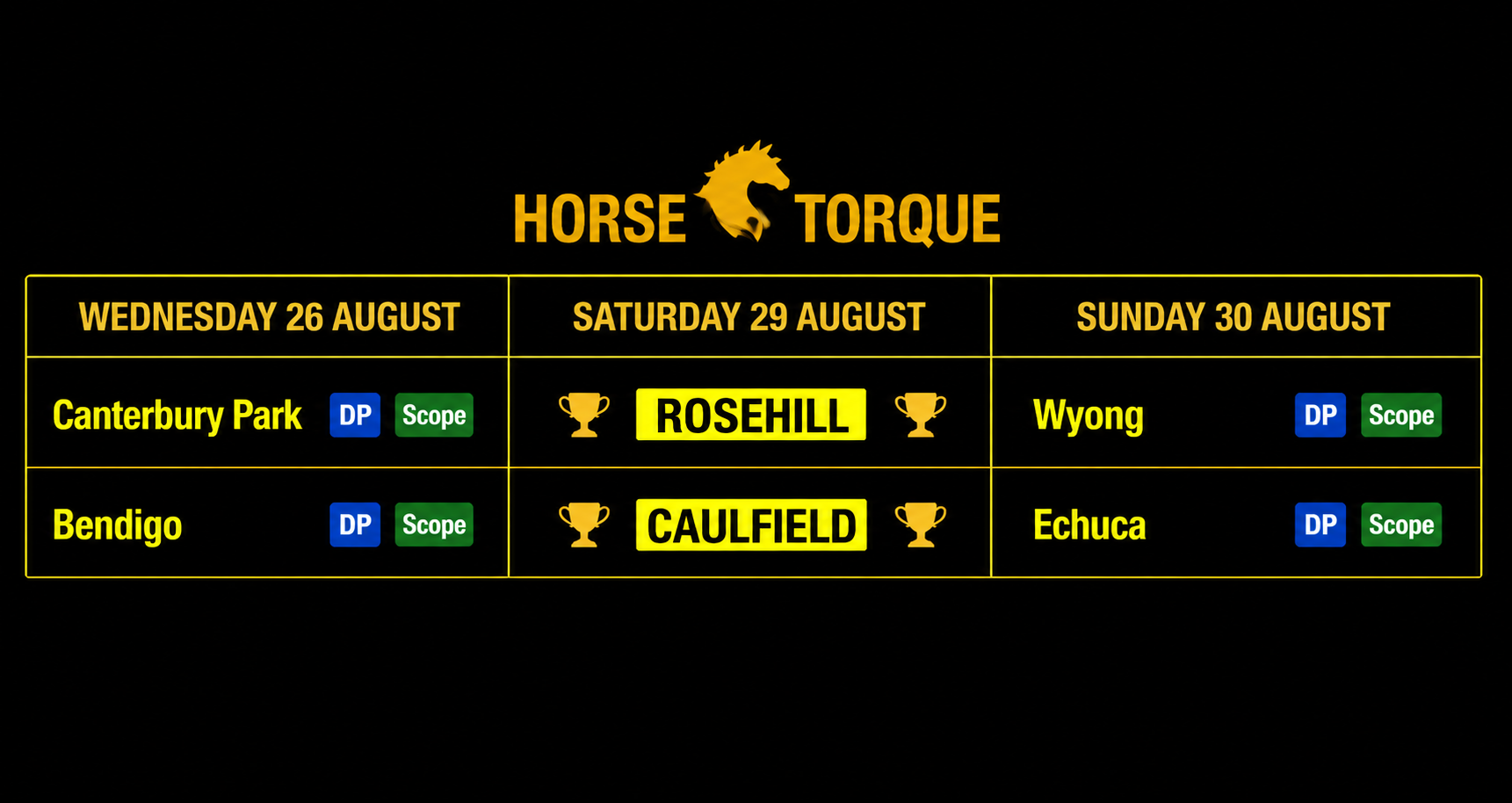 HORSE TORQUE

| WEDNESDAY 26 AUGUST | SATURDAY 29 AUGUST | SUNDAY 30 AUGUST |
|---|---|---|
| Canterbury Park DP Scope | ROSEHILL | Wyong DP Scope |
| Bendigo DP Scope | CAULFIELD | Echuca DP Scope |